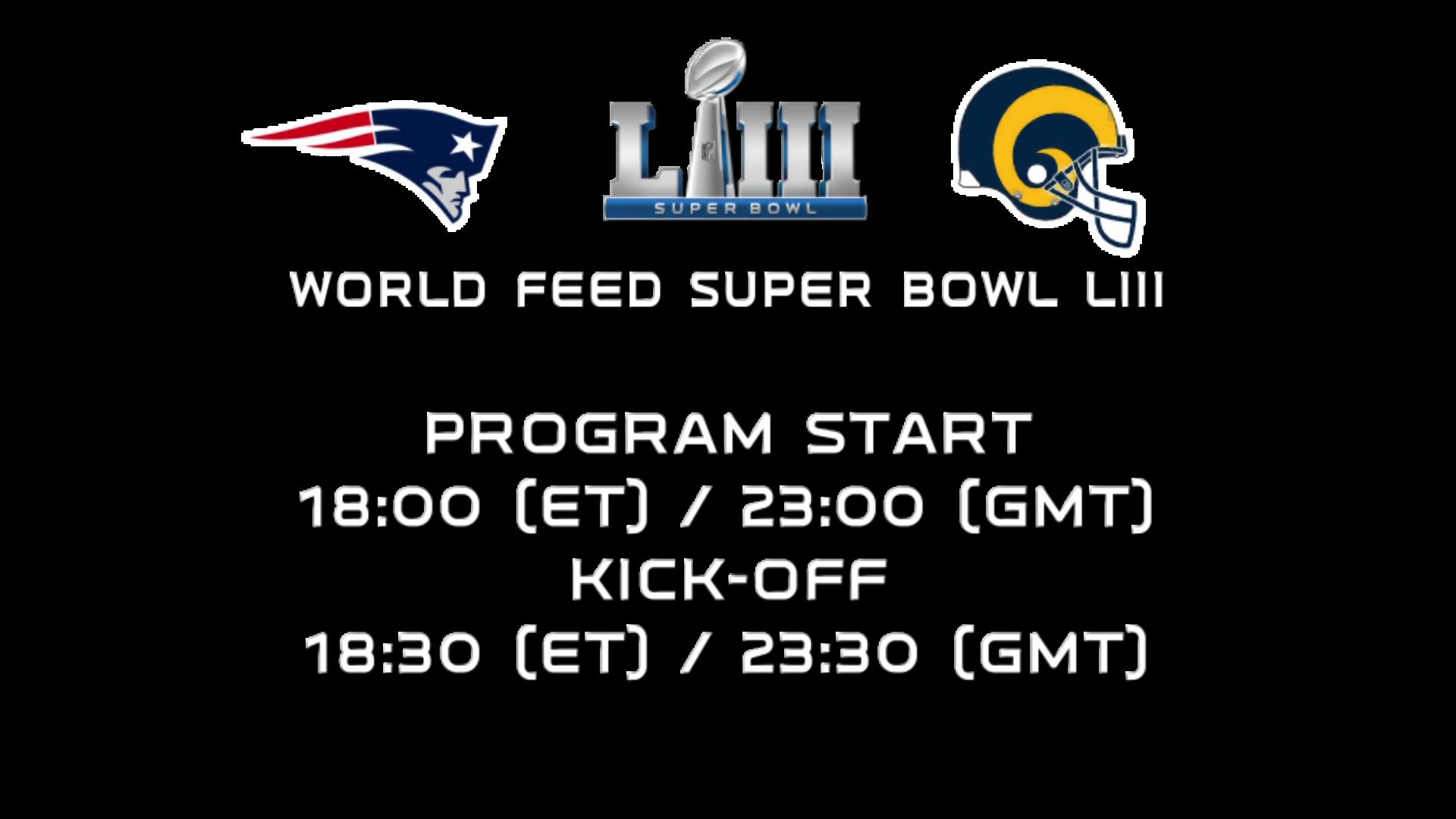 LIII
SUPER BOWL

WORLD FEED SUPER BOWL LIII

PROGRAM START
18:00 (ET) / 23:00 (GMT)
KICK-OFF
18:30 (ET) / 23:30 (GMT)